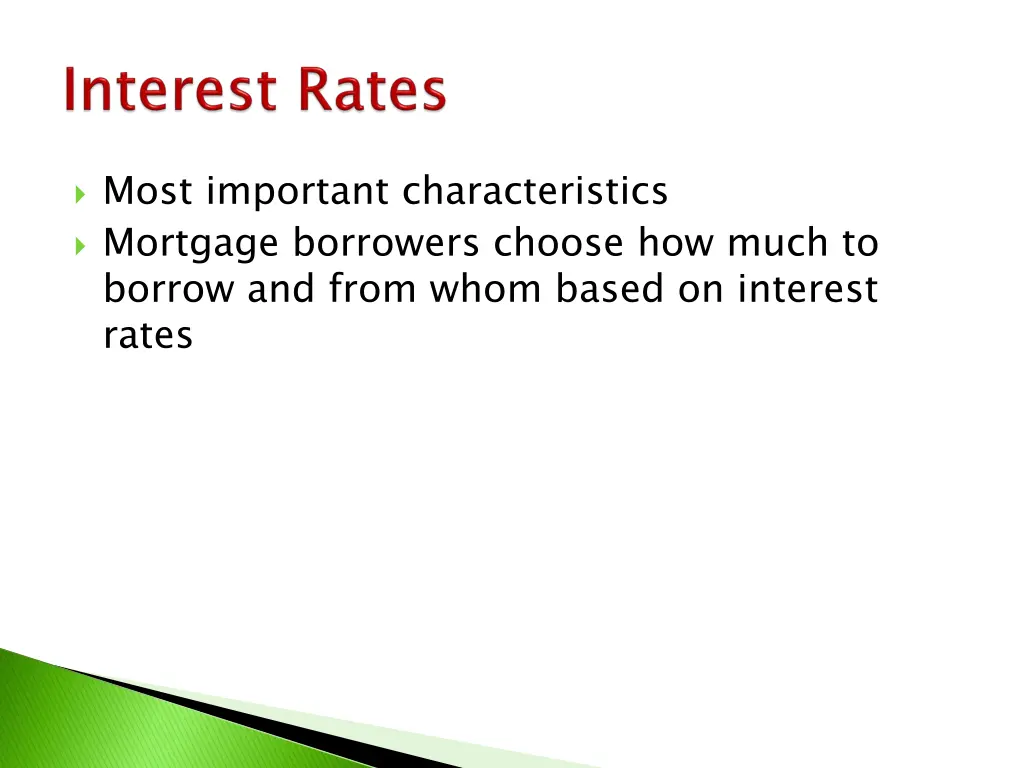 Interest Rates

Most important characteristics

Mortgage borrowers choose how much to borrow and from whom based on interest rates